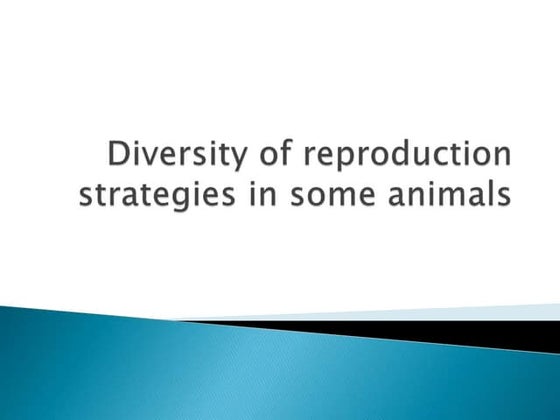 Diversity of reproduction strategies in some animals